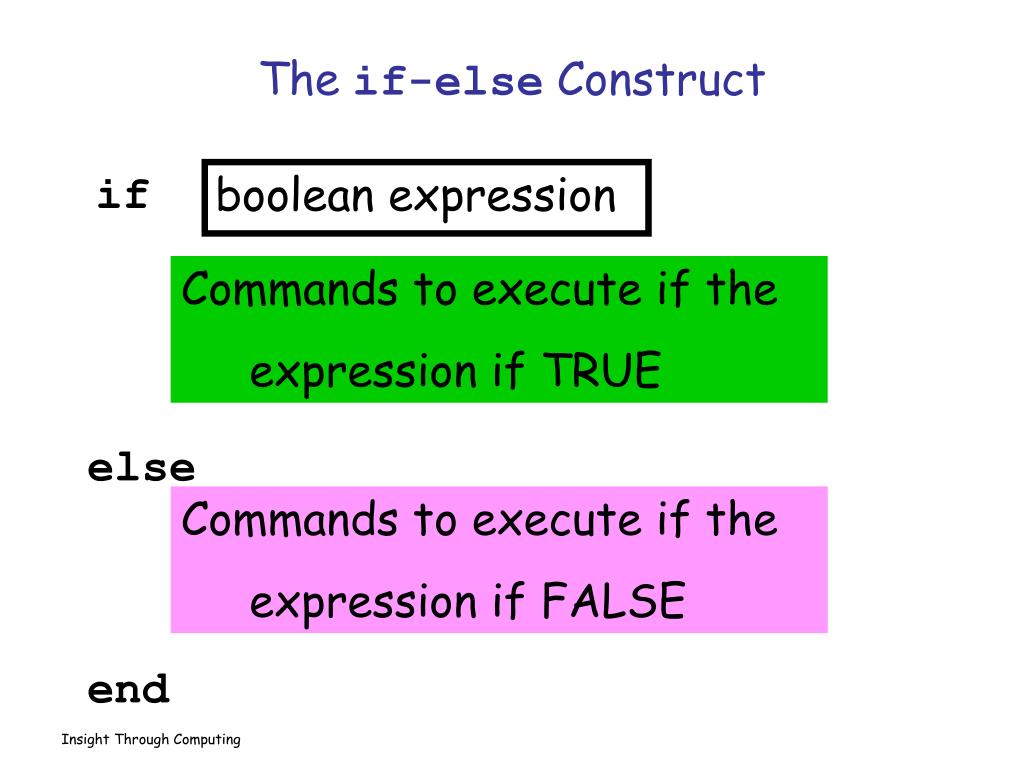 The if-else Construct

if boolean expression

Commands to execute if the expression if TRUE

else

Commands to execute if the expression if FALSE

end

Insight Through Computing